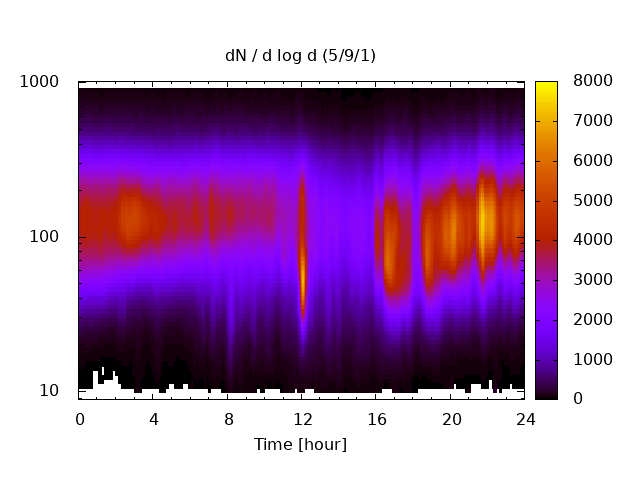 dN / d log d (5/9/1)

1000
100
10

0
4
8
12
16
20
24

Time [hour]

8000
7000
6000
5000
4000
3000
2000
1000
0